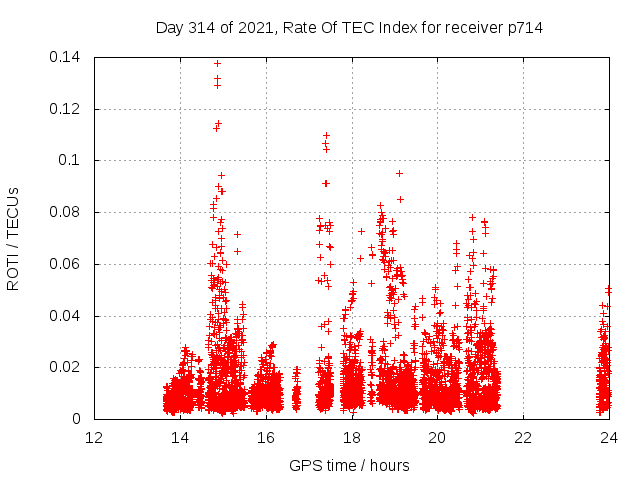 Day 314 of 2021, Rate Of TEC Index for receiver p714

ROTI / TECUs

0.14
0.12
0.1
0.08
0.06
0.04
0.02
0

12
14
16
18
20
22
24

GPS time / hours